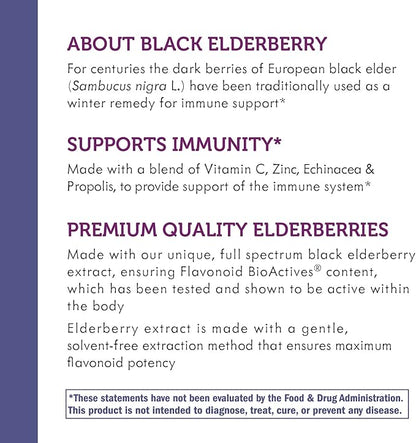 ABOUT BLACK ELDERBERRY

For centuries the dark berries of European black elder (Sambucus nigra L.) have been traditionally used as a winter remedy for immune support*

SUPPORTS IMMUNITY*

Made with a blend of Vitamin C, Zinc, Echinacea & Propolis, to provide support of the immune system*

PREMIUM QUALITY ELDERBERRIES

Made with our unique, full spectrum black elderberry extract, ensuring Flavonoid BioActives® content, which has been tested and shown to be active within the body

Elderberry extract is made with a gentle, solvent-free extraction method that ensures maximum flavonoid potency

*These statements have not been evaluated by the Food & Drug Administration. This product is not intended to diagnose, treat, cure, or prevent any disease.